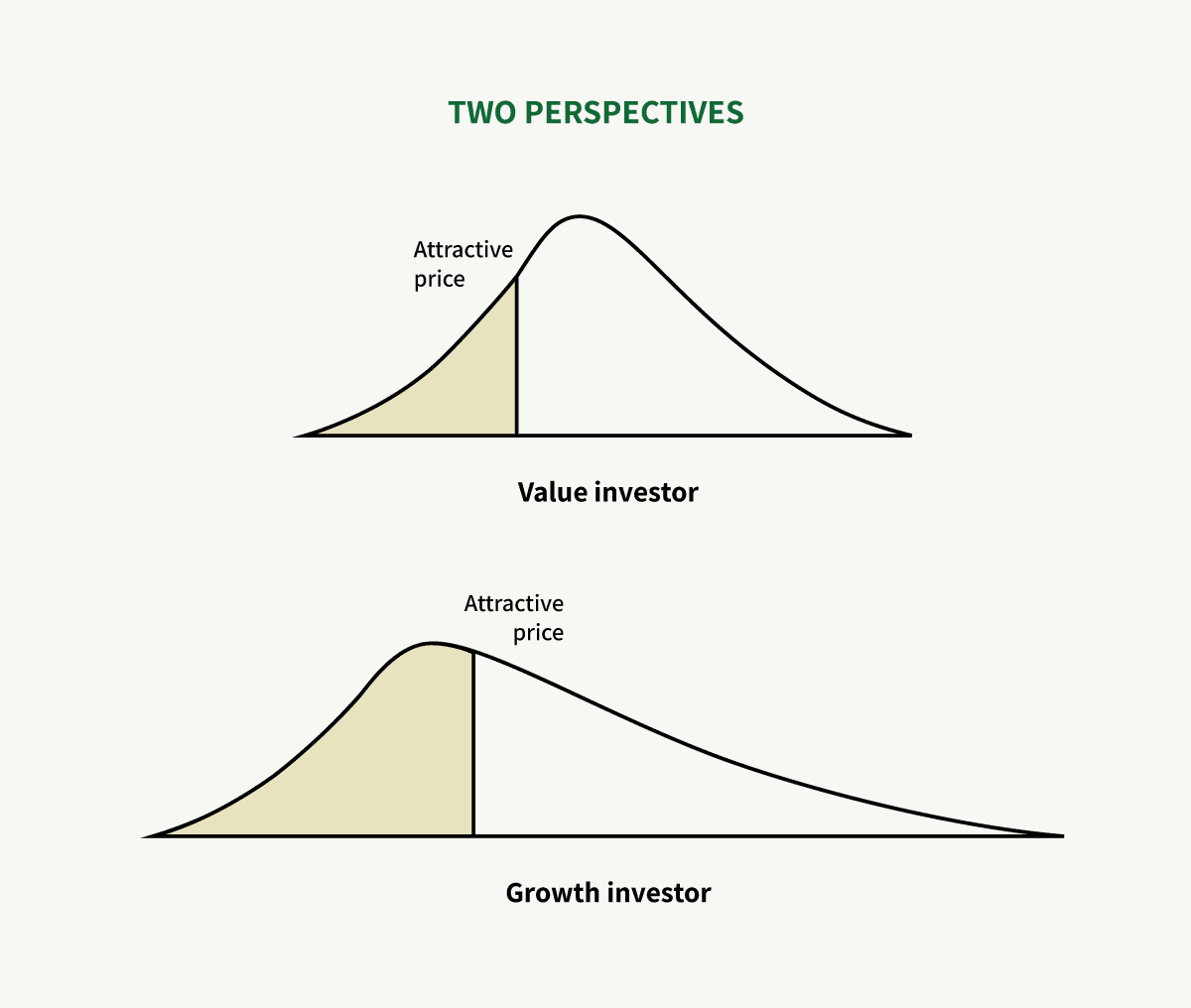 TWO PERSPECTIVES

Attractive price

Value investor

Attractive price

Growth investor